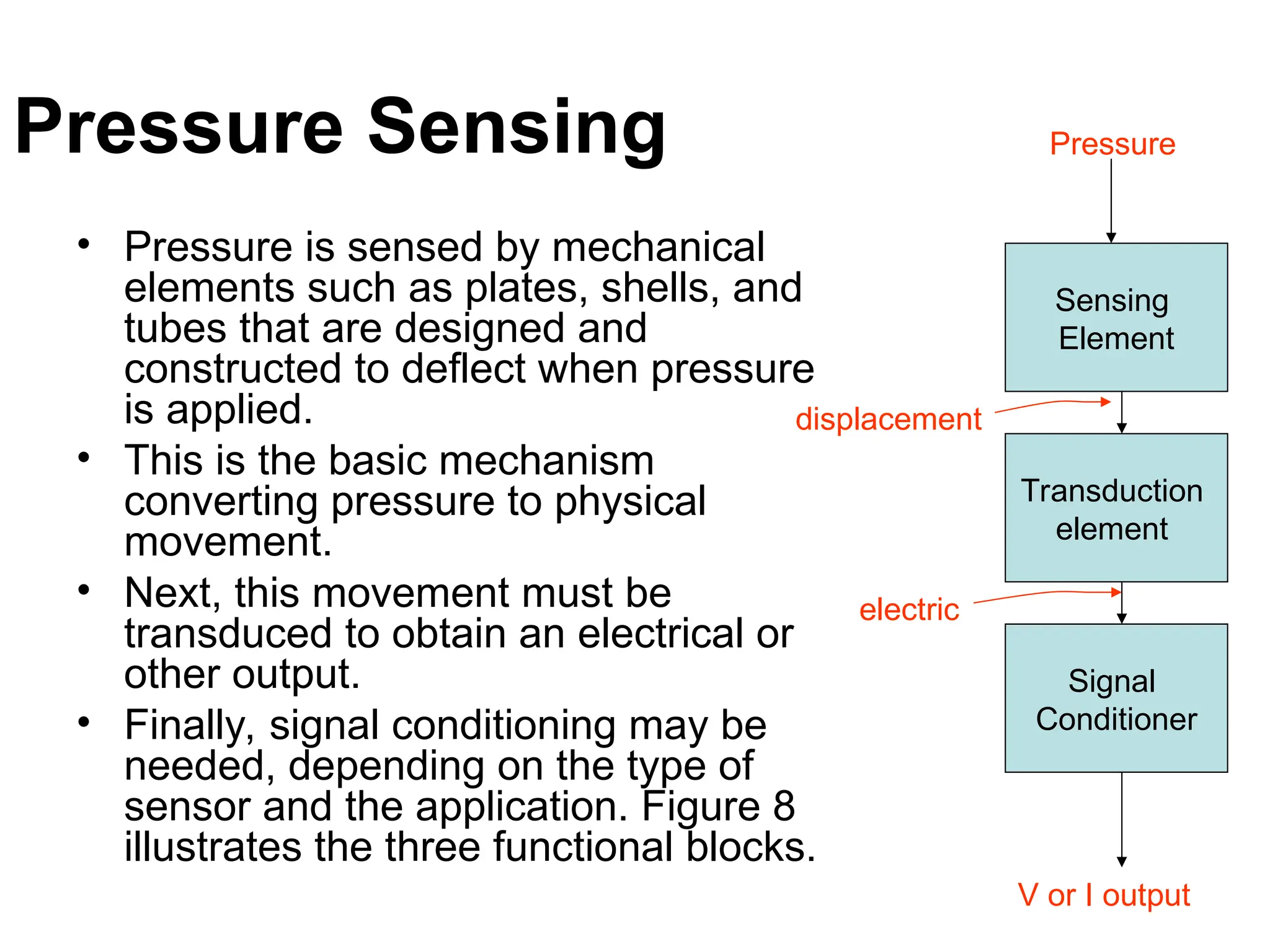 Pressure Sensing

• Pressure is sensed by mechanical elements such as plates, shells, and tubes that are designed and constructed to deflect when pressure is applied.
• This is the basic mechanism converting pressure to physical movement.
• Next, this movement must be transduced to obtain an electrical or other output.
• Finally, signal conditioning may be needed, depending on the type of sensor and the application. Figure 8 illustrates the three functional blocks.

Pressure

Sensing Element

displacement

Transduction element

electric

Signal Conditioner

V or I output